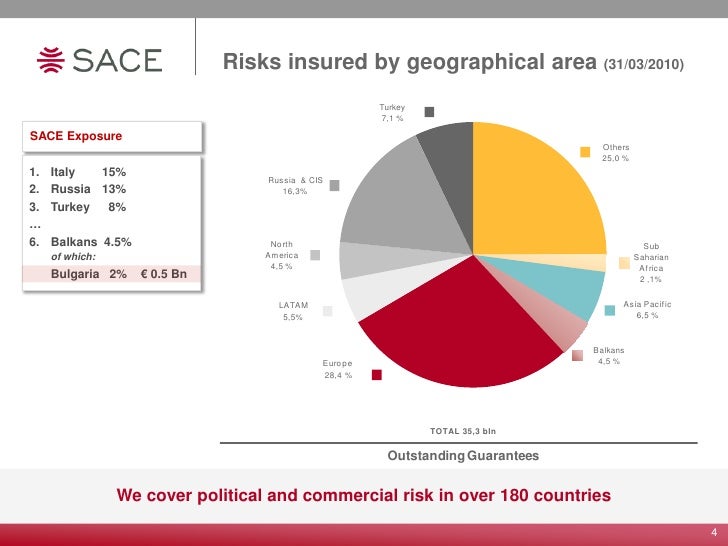 SACE

Risks insured by geographical area (31/03/2010)

SACE Exposure

1. Italy 15%
2. Russia 13%
3. Turkey 8%
...
6. Balkans 4.5%
of which:
Bulgaria 2% € 0.5 Bn

Turkey 7,1 %

Others 25,0 %

Russia & CIS 16,3%

North America 4,5 %

Sub Saharian Africa 2 ,1%

LATAM 5,5%

Asia Pacific 6,5 %

Balkans 4,5 %

Europe 28,4 %

TOTAL 35,3 bln

Outstanding Guarantees

We cover political and commercial risk in over 180 countries

4